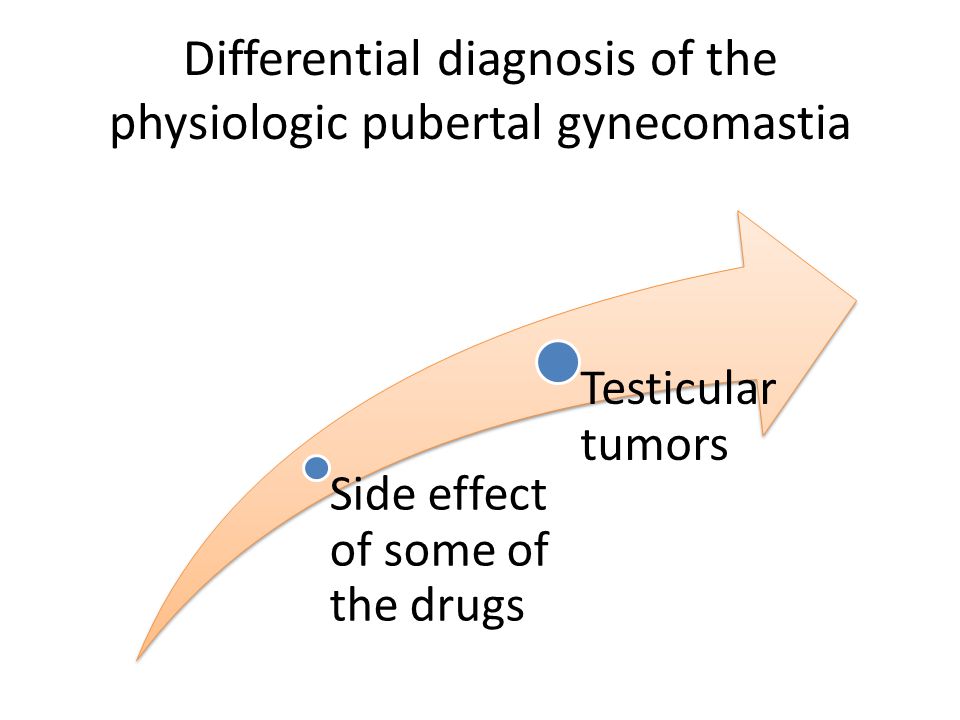 Differential diagnosis of the physiologic pubertal gynecomastia

Side effect of some of the drugs

Testicular tumors